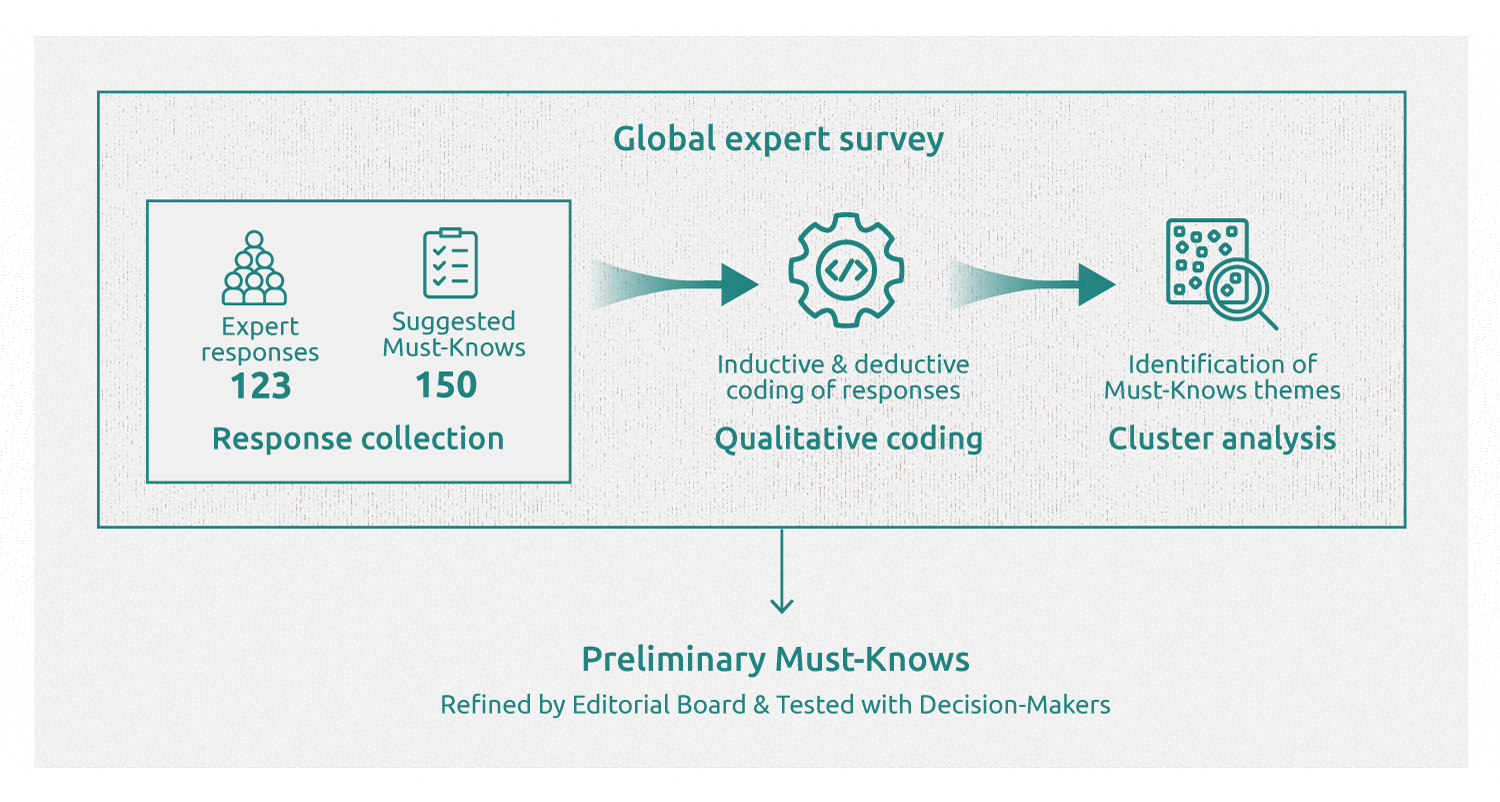 Global expert survey

Expert responses
123

Suggested Must-Knows
150

Response collection

Inductive & deductive coding of responses
Qualitative coding

Identification of Must-Knows themes
Cluster analysis

Preliminary Must-Knows
Refined by Editorial Board & Tested with Decision-Makers